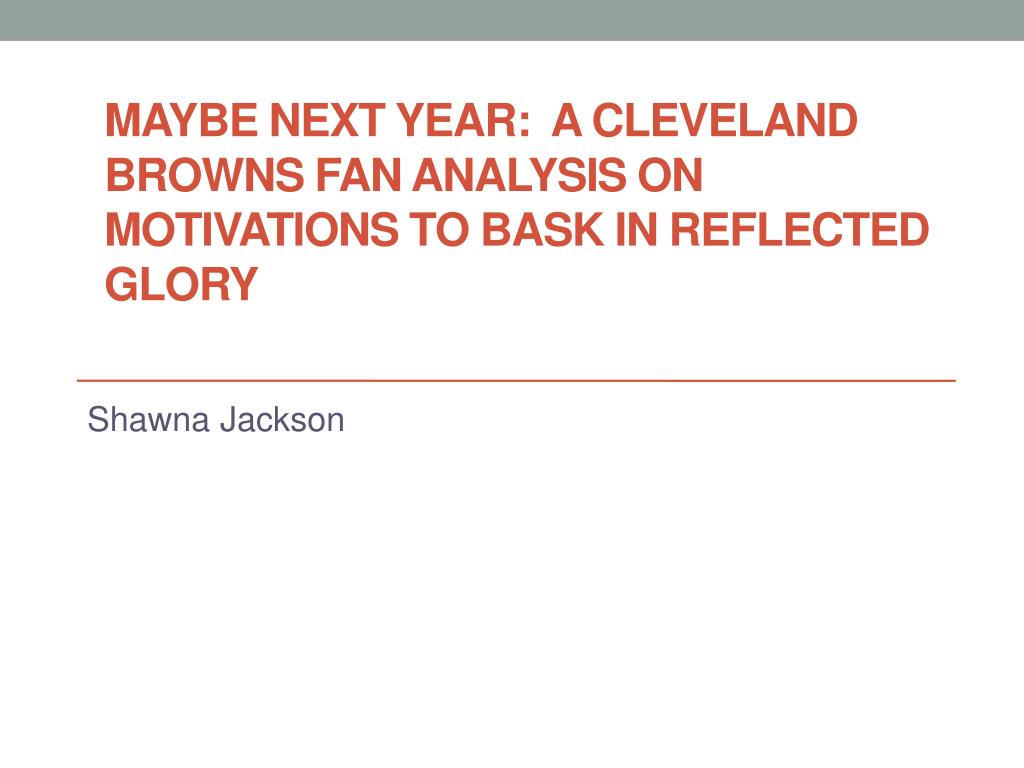 MAYBE NEXT YEAR:  A CLEVELAND BROWNS FAN ANALYSIS ON MOTIVATIONS TO BASK IN REFLECTED GLORY

Shawna Jackson